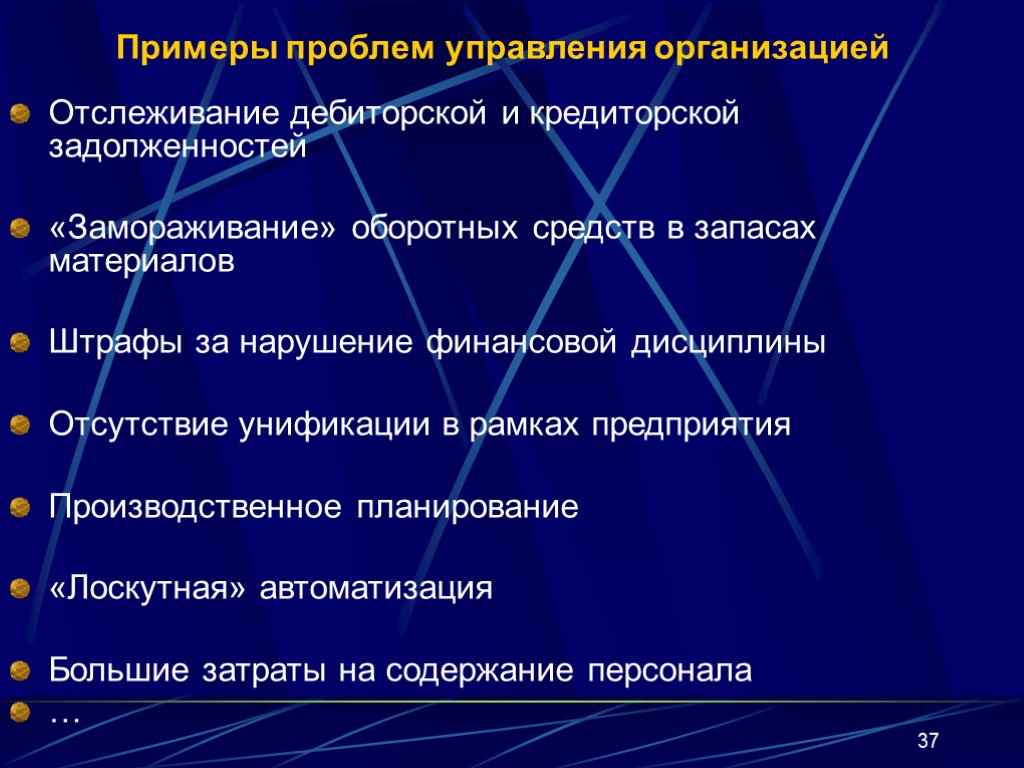 Примеры проблем управления организацией

Отслеживание дебиторской и кредиторской задолженностей

«Замораживание» оборотных средств в запасах материалов

Штрафы за нарушение финансовой дисциплины

Отсутствие унификации в рамках предприятия

Производственное планирование

«Лоскутная» автоматизация

Большие затраты на содержание персонала

…

37